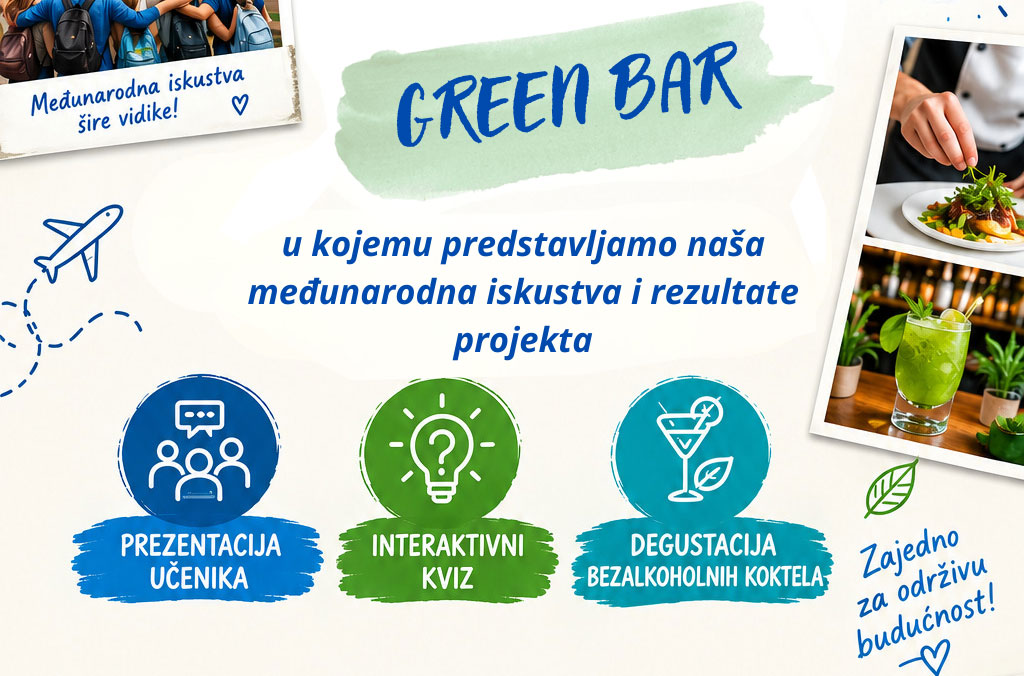 Međunarodna iskustva šire vidike!

GREEN BAR

u kojemu predstavljamo naša međunarodna iskustva i rezultate projekta

PREZENTACIJA UČENIKA

INTERAKTIVNI KVIZ

DEGUSTACIJA BEZALKOHOLNIH KOKTELA

Zajedno za održivu budućnost!